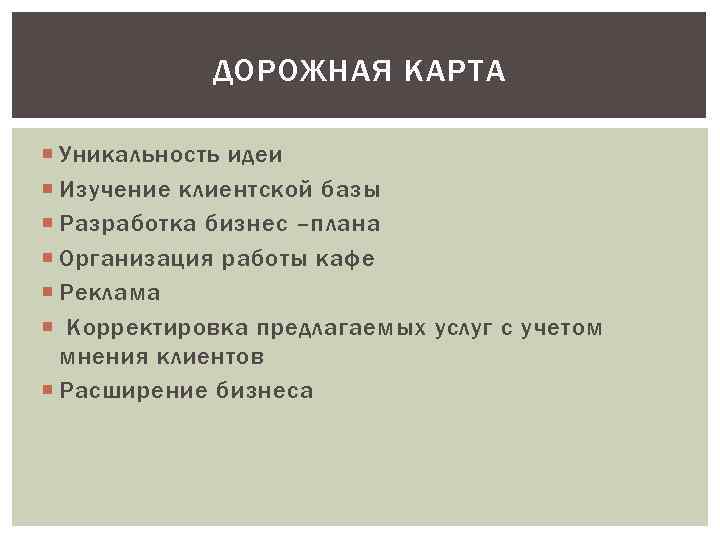 ДОРОЖНАЯ КАРТА

- Уникальность идеи
- Изучение клиентской базы
- Разработка бизнес –плана
- Организация работы кафе
- Реклама
- Корректировка предлагаемых услуг с учетом мнения клиентов
- Расширение бизнеса